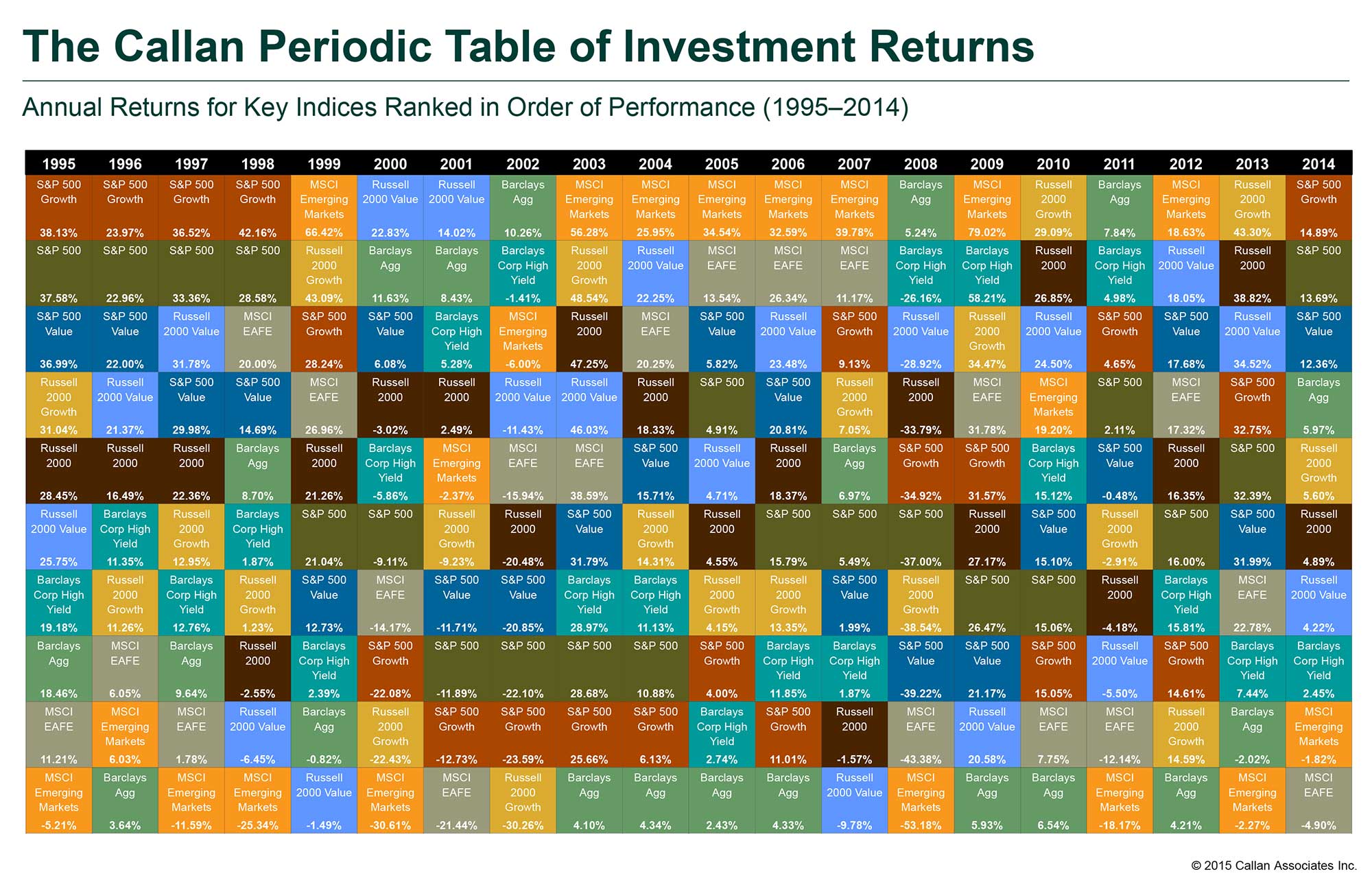 The Callan Periodic Table of Investment Returns

Annual Returns for Key Indices Ranked in Order of Performance (1995–2014)

| 1995 | 1996 | 1997 | 1998 | 1999 | 2000 | 2001 | 2002 | 2003 | 2004 | 2005 | 2006 | 2007 | 2008 | 2009 | 2010 | 2011 | 2012 | 2013 | 2014 |
|---|---|---|---|---|---|---|---|---|---|---|---|---|---|---|---|---|---|---|---|
| S&P 500 Growth 38.13% | S&P 500 Growth 23.97% | S&P 500 Growth 36.52% | S&P 500 Growth 42.16% | MSCI Emerging Markets 66.42% | Russell 2000 Value 22.83% | Russell 2000 Value 14.02% | Barclays Agg 10.26% | MSCI Emerging Markets 56.28% | MSCI Emerging Markets 25.95% | MSCI Emerging Markets 34.54% | MSCI Emerging Markets 32.59% | MSCI Emerging Markets 39.78% | Barclays Agg 5.24% | MSCI Emerging Markets 79.02% | Russell 2000 Growth 29.09% | Barclays Agg 7.84% | MSCI Emerging Markets 18.63% | Russell 2000 Growth 43.30% | S&P 500 Growth 14.89% |
| S&P 500 37.58% | S&P 500 22.96% | S&P 500 33.36% | S&P 500 28.58% | Russell 2000 Growth 43.09% | Barclays Agg 11.63% | Barclays Agg 8.43% | Barclays Corp High Yield -1.41% | Russell 2000 Growth 48.54% | Russell 2000 Value 22.25% | MSCI EAFE 13.54% | MSCI EAFE 26.34% | MSCI EAFE 11.17% | Barclays Corp High Yield -26.16% | Barclays Corp High Yield 58.21% | Russell 2000 26.85% | Barclays Corp High Yield 4.98% | Russell 2000 Value 18.05% | Russell 2000 38.82% | S&P 500 13.69% |
| S&P 500 Value 36.99% | S&P 500 Value 22.00% | Russell 2000 Value 31.78% | MSCI EAFE 20.00% | S&P 500 Growth 28.24% | S&P 500 Value 6.08% | Barclays Corp High Yield 5.28% | MSCI Emerging Markets -6.00% | Russell 2000 47.25% | MSCI EAFE 20.25% | S&P 500 Value 5.82% | Russell 2000 Value 23.48% | S&P 500 Growth 9.13% | Russell 2000 Value -28.92% | Russell 2000 Growth 34.47% | Russell 2000 Value 24.50% | S&P 500 Growth 4.65% | S&P 500 Value 17.68% | Russell 2000 Value 34.52% | S&P 500 Value 12.36% |
| Russell 2000 Growth 31.04% | Russell 2000 Value 21.37% | S&P 500 Value 29.98% | S&P 500 Value 14.69% | MSCI EAFE 26.96% | Russell 2000 -3.02% | Russell 2000 2.49% | Russell 2000 Value -11.43% | Russell 2000 Value 46.03% | Russell 2000 18.33% | S&P 500 4.91% | S&P 500 Value 20.81% | Russell 2000 Growth 7.05% | Russell 2000 -33.79% | MSCI EAFE 31.78% | MSCI Emerging Markets 19.20% | S&P 500 2.11% | MSCI EAFE 17.32% | S&P 500 Growth 32.75% | Barclays Agg 5.97% |
| Russell 2000 28.45% | Russell 2000 16.49% | Russell 2000 22.36% | Barclays Agg 8.70% | Russell 2000 21.26% | Barclays Corp High Yield -5.86% | MSCI Emerging Markets -2.37% | MSCI EAFE -15.94% | MSCI EAFE 38.59% | S&P 500 Value 15.71% | Russell 2000 Value 4.71% | Russell 2000 18.37% | Barclays Agg 6.97% | S&P 500 Growth -34.92% | S&P 500 Growth 31.57% | Barclays Corp High Yield 15.12% | S&P 500 Value -0.48% | Russell 2000 16.35% | S&P 500 32.39% | Russell 2000 Growth 5.60% |
| Russell 2000 Value 25.75% | Barclays Corp High Yield 11.35% | Russell 2000 Growth 12.95% | Barclays Corp High Yield 1.87% | S&P 500 21.04% | S&P 500 -9.11% | Russell 2000 Growth -9.23% | Russell 2000 -20.48% | S&P 500 Value 31.79% | Russell 2000 Growth 14.31% | Russell 2000 4.55% | S&P 500 15.79% | S&P 500 5.49% | S&P 500 -37.00% | Russell 2000 27.17% | S&P 500 Value 15.10% | Russell 2000 Growth -2.91% | S&P 500 16.00% | S&P 500 Value 31.99% | Russell 2000 4.89% |
| Barclays Corp High Yield 19.18% | Russell 2000 Growth 11.26% | Barclays Corp High Yield 12.76% | Russell 2000 Growth 1.23% | S&P 500 Value 12.73% | MSCI EAFE -14.17% | S&P 500 Value -11.71% | S&P 500 Value -20.85% | Barclays Corp High Yield 28.97% | Barclays Corp High Yield 11.13% | Russell 2000 Growth 4.15% | Russell 2000 Growth 13.35% | S&P 500 Value 1.99% | Russell 2000 Growth -38.54% | S&P 500 26.47% | S&P 500 15.06% | Russell 2000 -4.18% | Barclays Corp High Yield 15.81% | MSCI EAFE 22.78% | Russell 2000 Value 4.22% |
| Barclays Agg 18.46% | MSCI EAFE 6.05% | Barclays Agg 9.64% | Russell 2000 -2.55% | Barclays Corp High Yield 2.39% | S&P 500 Growth -22.08% | S&P 500 -11.89% | S&P 500 -22.10% | S&P 500 28.68% | S&P 500 10.88% | S&P 500 Growth 4.00% | Barclays Corp High Yield 11.85% | Barclays Corp High Yield 1.87% | S&P 500 Value -39.22% | S&P 500 Value 21.17% | S&P 500 Growth 15.05% | Russell 2000 Value -5.50% | S&P 500 Growth 14.61% | Barclays Corp High Yield 7.44% | Barclays Corp High Yield 2.45% |
| MSCI EAFE 11.21% | MSCI Emerging Markets 6.03% | MSCI EAFE 1.78% | Russell 2000 Value -6.45% | Barclays Agg -0.82% | Russell 2000 Growth -22.43% | S&P 500 Growth -12.73% | S&P 500 Growth -23.59% | S&P 500 Growth 25.66% | S&P 500 Growth 6.13% | Barclays Corp High Yield 2.74% | S&P 500 Growth 11.01% | Russell 2000 -1.57% | MSCI EAFE -43.38% | Russell 2000 Value 20.58% | MSCI EAFE 7.75% | MSCI EAFE -12.14% | Russell 2000 Growth 14.59% | Barclays Agg -2.02% | MSCI Emerging Markets -1.82% |
| MSCI Emerging Markets -5.21% | Barclays Agg 3.64% | MSCI Emerging Markets -11.59% | MSCI Emerging Markets -25.34% | Russell 2000 Value -1.49% | MSCI Emerging Markets -30.61% | MSCI EAFE -21.44% | Russell 2000 Growth -30.26% | Barclays Agg 4.10% | Barclays Agg 4.34% | Barclays Agg 2.43% | Barclays Agg 4.33% | Russell 2000 Value -9.78% | MSCI Emerging Markets -53.18% | Barclays Agg 5.93% | Barclays Agg 6.54% | MSCI Emerging Markets -18.17% | Barclays Agg 4.21% | MSCI Emerging Markets -2.27% | MSCI EAFE -4.90% |

© 2015 Callan Associates Inc.